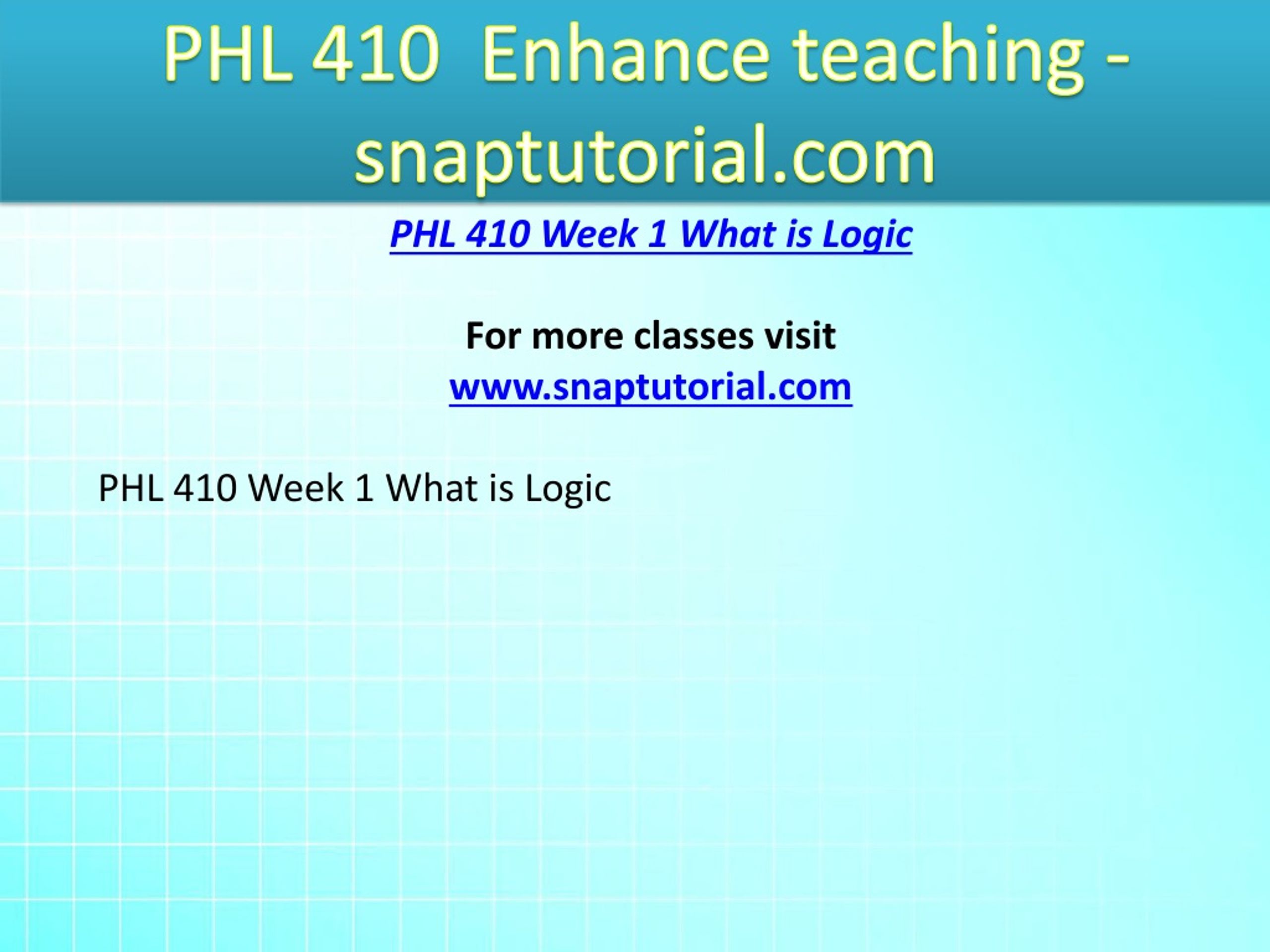 PHL 410 Enhance teaching - snaptutorial.com

PHL 410 Week 1 What is Logic

For more classes visit
www.snaptutorial.com

PHL 410 Week 1 What is Logic